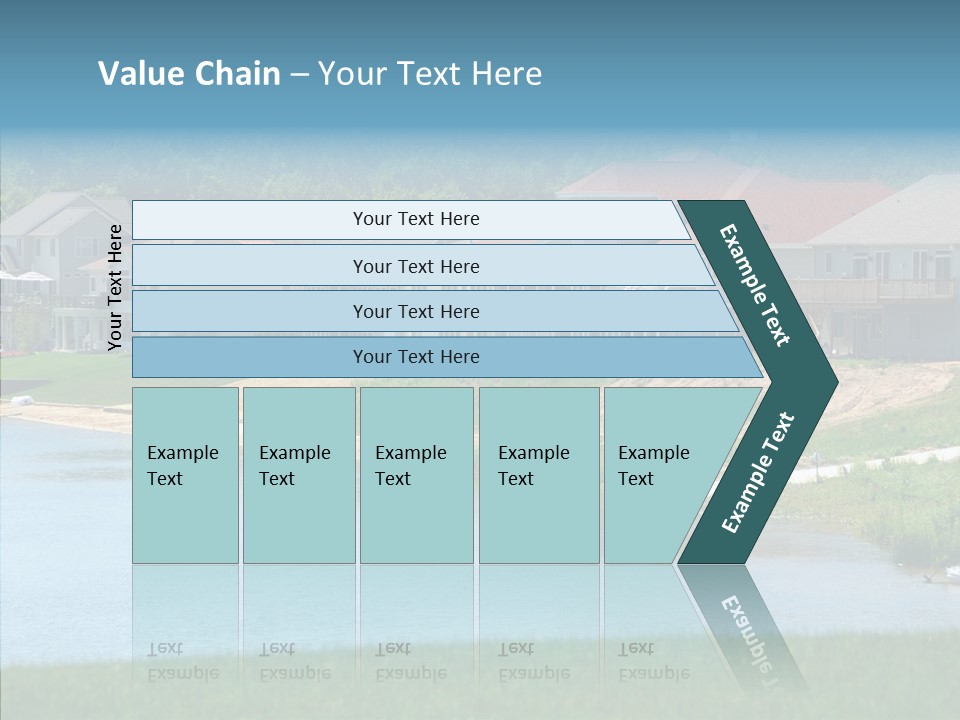 Value Chain – Your Text Here

Your Text Here

Your Text Here

Your Text Here

Your Text Here

Your Text Here

Example Text

Example Text

Example Text

Example Text

Example Text

Example Text

Example Text